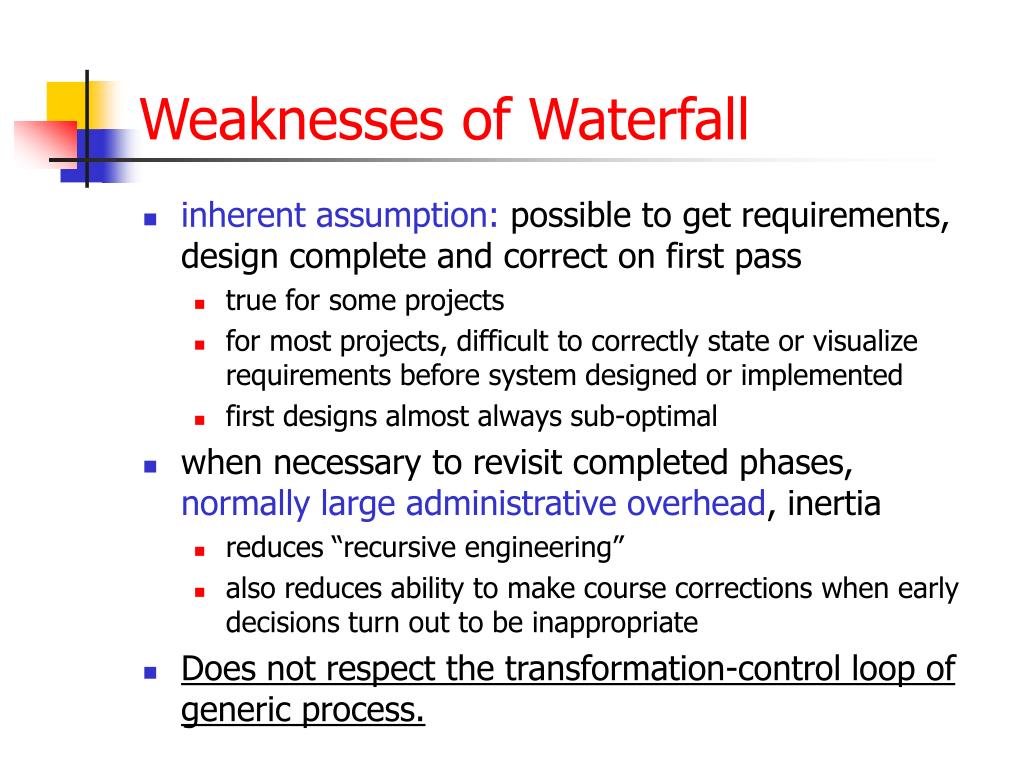 Weaknesses of Waterfall

- inherent assumption: possible to get requirements, design complete and correct on first pass
  - true for some projects
  - for most projects, difficult to correctly state or visualize requirements before system designed or implemented
  - first designs almost always sub-optimal
- when necessary to revisit completed phases, normally large administrative overhead, inertia
  - reduces “recursive engineering”
  - also reduces ability to make course corrections when early decisions turn out to be inappropriate
- Does not respect the transformation-control loop of generic process.